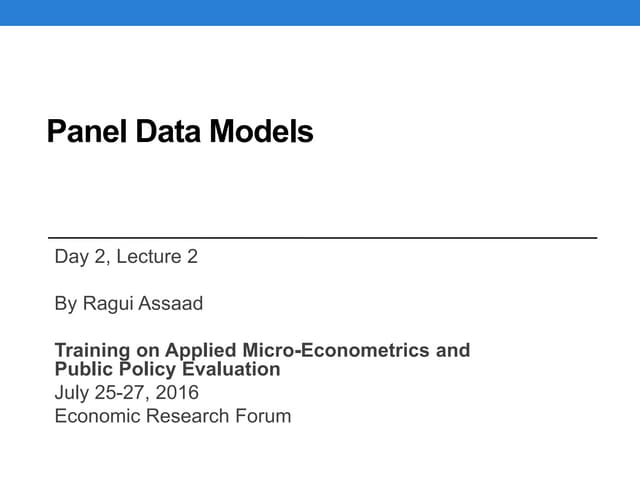 Panel Data Models

Day 2, Lecture 2

By Ragui Assaad

Training on Applied Micro-Econometrics and Public Policy Evaluation
July 25-27, 2016
Economic Research Forum